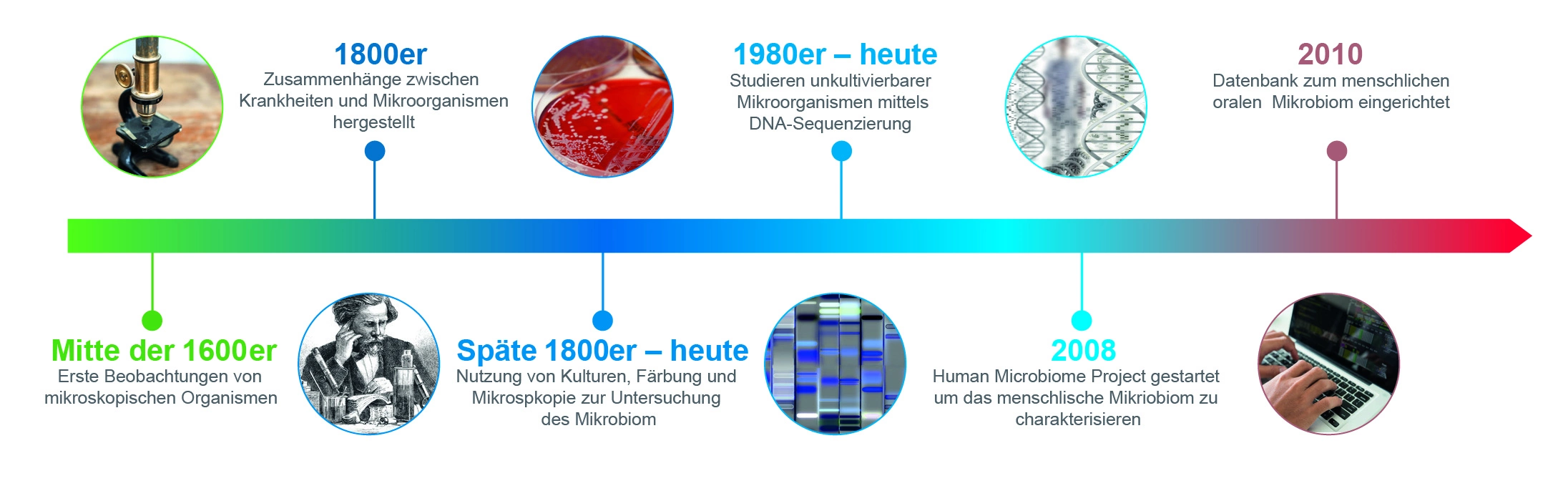 1800er
Zusammenhänge zwischen Krankheiten und Mikroorganismen hergestellt

1980er – heute
Studieren unkultivierbarer Mikroorganismen mittels DNA-Sequenzierung

2010
Datenbank zum menschlichen oralen Mikrobiom eingerichtet

Mitte der 1600er
Erste Beobachtungen von mikroskopischen Organismen

Späte 1800er – heute
Nutzung von Kulturen, Färbung und Mikrospkopie zur Untersuchung des Mikrobiom

2008
Human Microbiome Project gestartet um das menschlische Mikriobiom zu charakterisieren